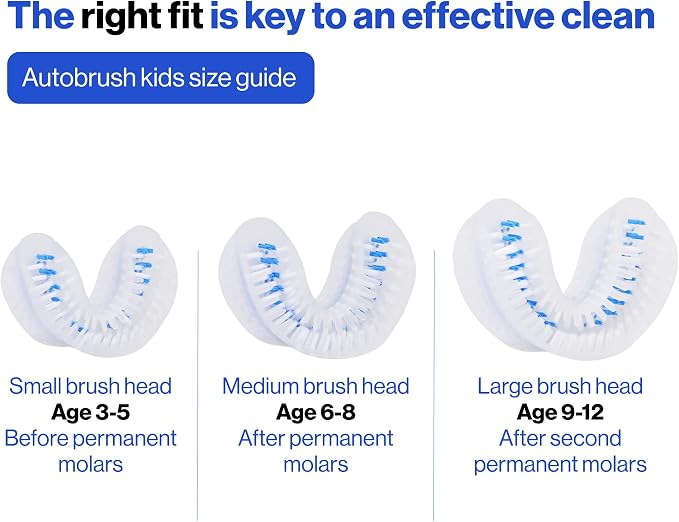 The right fit is key to an effective clean

Autobrush kids size guide

Small brush head
Age 3-5
Before permanent molars

Medium brush head
Age 6-8
After permanent molars

Large brush head
Age 9-12
After second permanent molars